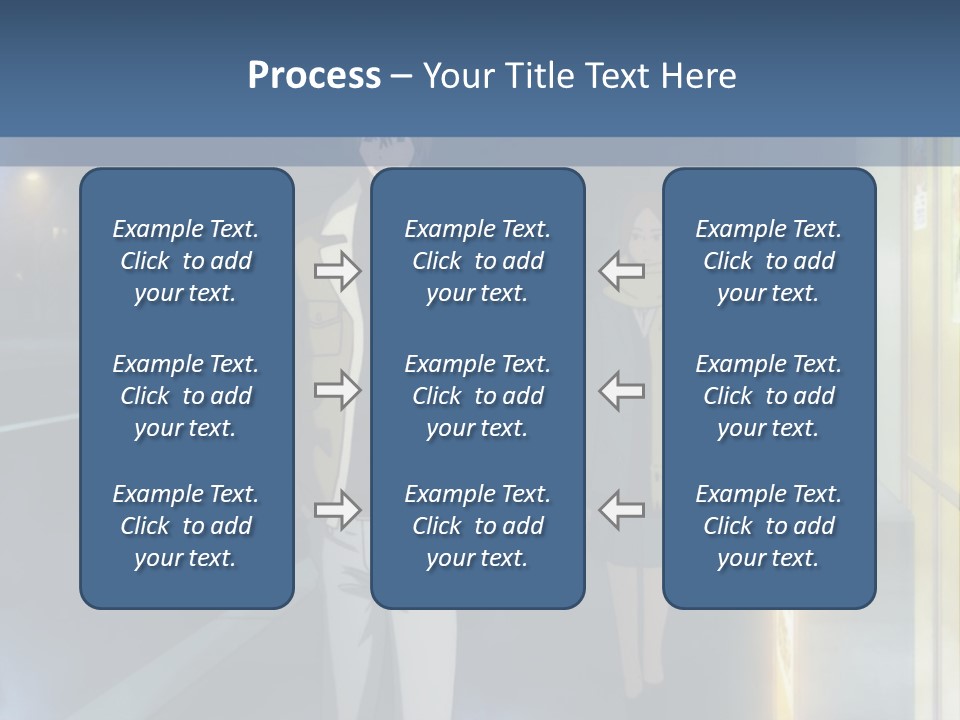 Process – Your Title Text Here

Example Text. Click to add your text.

Example Text. Click to add your text.

Example Text. Click to add your text.

Example Text. Click to add your text.

Example Text. Click to add your text.

Example Text. Click to add your text.

Example Text. Click to add your text.

Example Text. Click to add your text.

Example Text. Click to add your text.